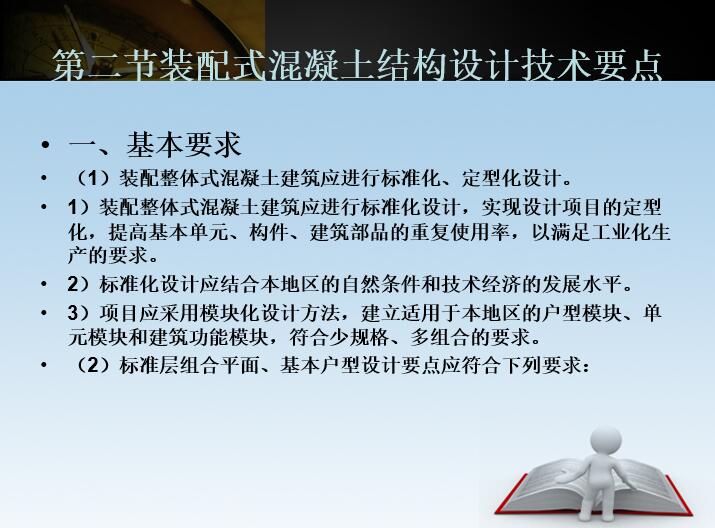 第二节装配式混凝土结构设计技术要点

• 一、基本要求

• （1）装配整体式混凝土建筑应进行标准化、定型化设计。

• 1）装配整体式混凝土建筑应进行标准化设计，实现设计项目的定型化，提高基本单元、构件、建筑部品的重复使用率，以满足工业化生产的要求。

• 2）标准化设计应结合本地区的自然条件和技术经济的发展水平。

• 3）项目应采用模块化设计方法，建立适用于本地区的户型模块、单元模块和建筑功能模块，符合少规格、多组合的要求。

• （2）标准层组合平面、基本户型设计要点应符合下列要求：